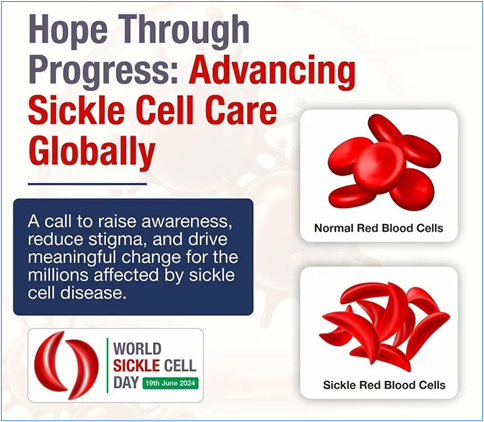 Hope Through Progress: Advancing Sickle Cell Care Globally

A call to raise awareness, reduce stigma, and drive meaningful change for the millions affected by sickle cell disease.

WORLD SICKLE CELL DAY 19th June 2024

Normal Red Blood Cells

Sickle Red Blood Cells